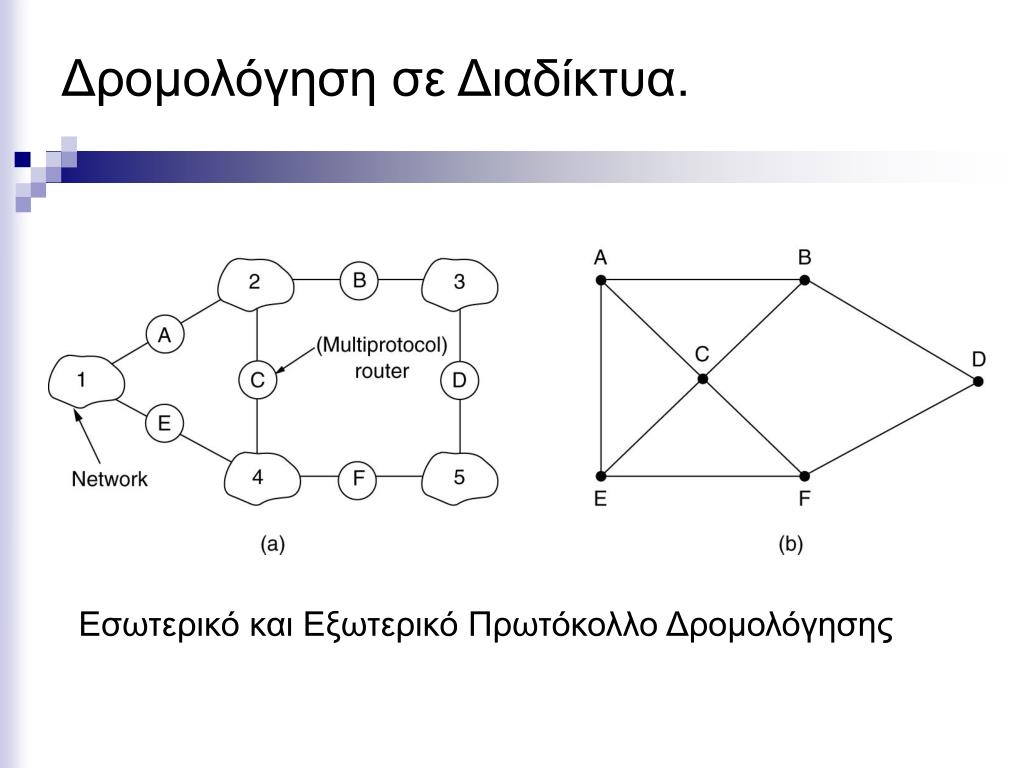 Δρομολόγηση σε Διαδίκτυα.

2
B
3
A
(Multiprotocol) router
1
C
D
E
Network
4
F
5
(a)

A
B
C
D
E
F
(b)

Εσωτερικό και Εξωτερικό Πρωτόκολλο Δρομολόγησης